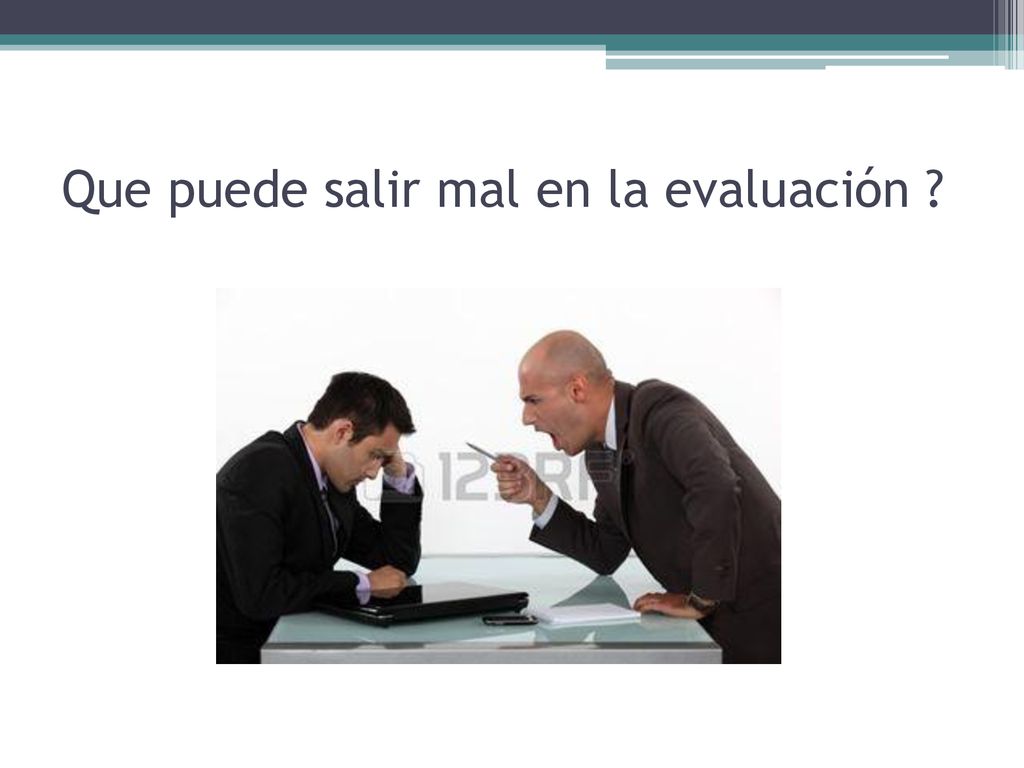 Que puede salir mal en la evaluación ?

123RF